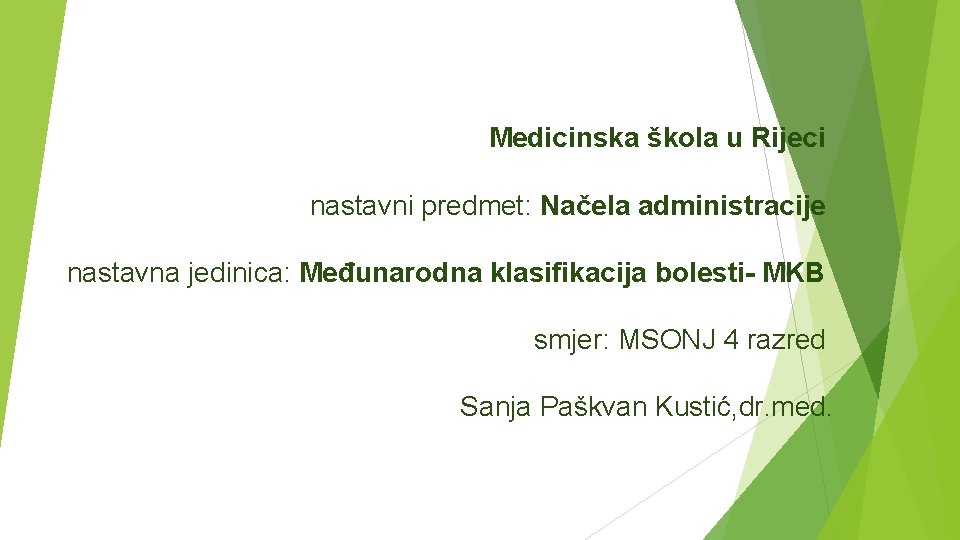 Medicinska škola u Rijeci

nastavni predmet: Načela administracije

nastavna jedinica: Međunarodna klasifikacija bolesti- MKB

smjer: MSONJ 4 razred

Sanja Paškvan Kustić,dr.med.